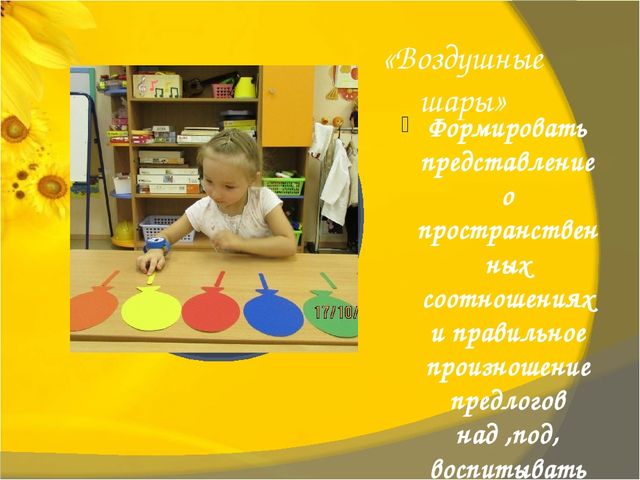 «Воздушные шары»

Формировать представление о пространственных соотношениях и правильное произношение предлогов над ,под, воспитывать

17/10/